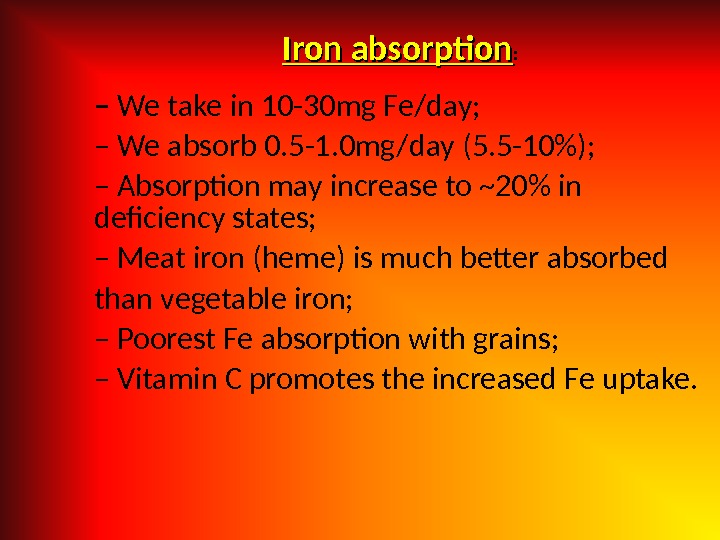 Iron absorption:

– We take in 10-30mg Fe/day;

– We absorb 0.5-1.0mg/day (5.5-10%);

– Absorption may increase to ~20% in deficiency states;

– Meat iron (heme) is much better absorbed than vegetable iron;

– Poorest Fe absorption with grains;

– Vitamin C promotes the increased Fe uptake.